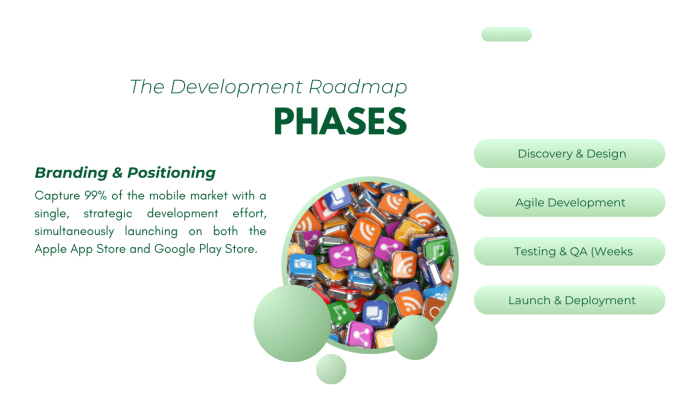 The Development Roadmap

PHASES

Branding & Positioning

Capture 99% of the mobile market with a single, strategic development effort, simultaneously launching on both the Apple App Store and Google Play Store.

Discovery & Design

Agile Development

Testing & QA (Weeks

Launch & Deployment